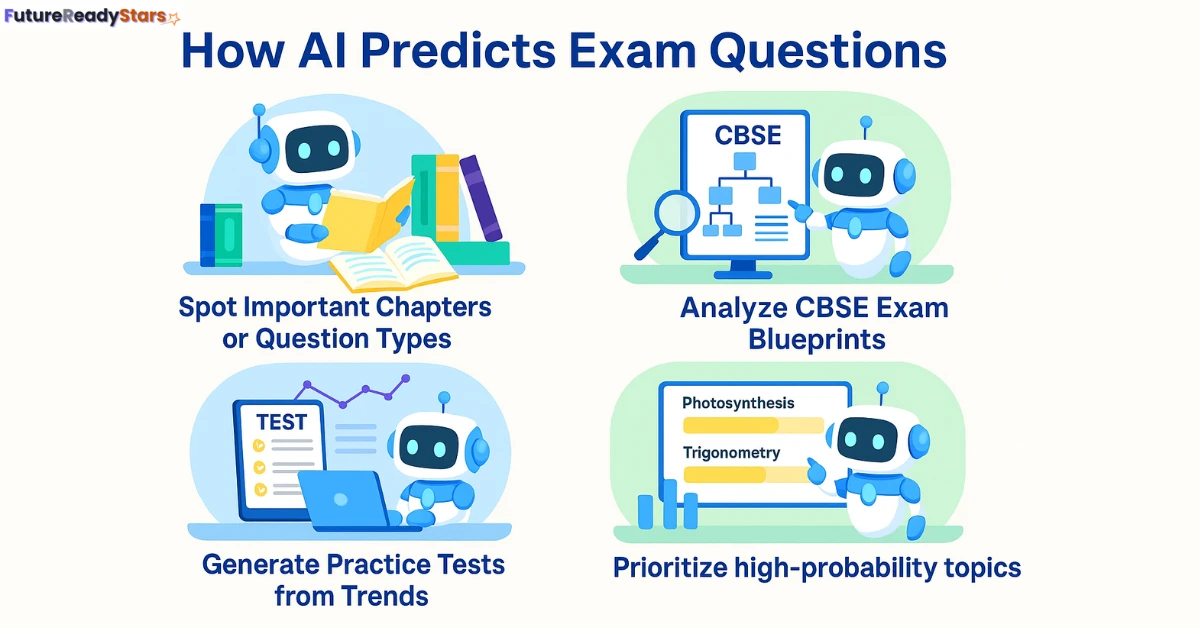 FutureReadyStars

How AI Predicts Exam Questions

Spot Important Chapters or Question Types

CBSE

Analyze CBSE Exam Blueprints

TEST

Generate Practice Tests from Trends

Photosynthesis

Trigonometry

Prioritize high-probability topics